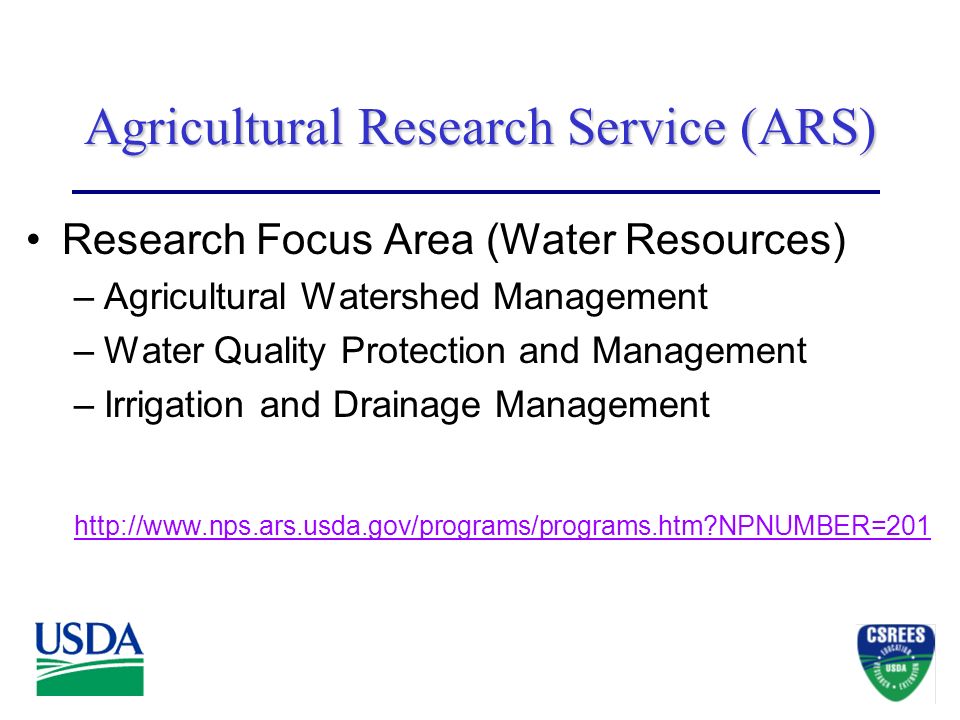 Agricultural Research Service (ARS)

• Research Focus Area (Water Resources)
– Agricultural Watershed Management
– Water Quality Protection and Management
– Irrigation and Drainage Management

http://www.nps.ars.usda.gov/programs/programs.htm?NPNUMBER=201

USDA

CSREES
EDUCATION
USDA
RESEARCH
EXTENSION